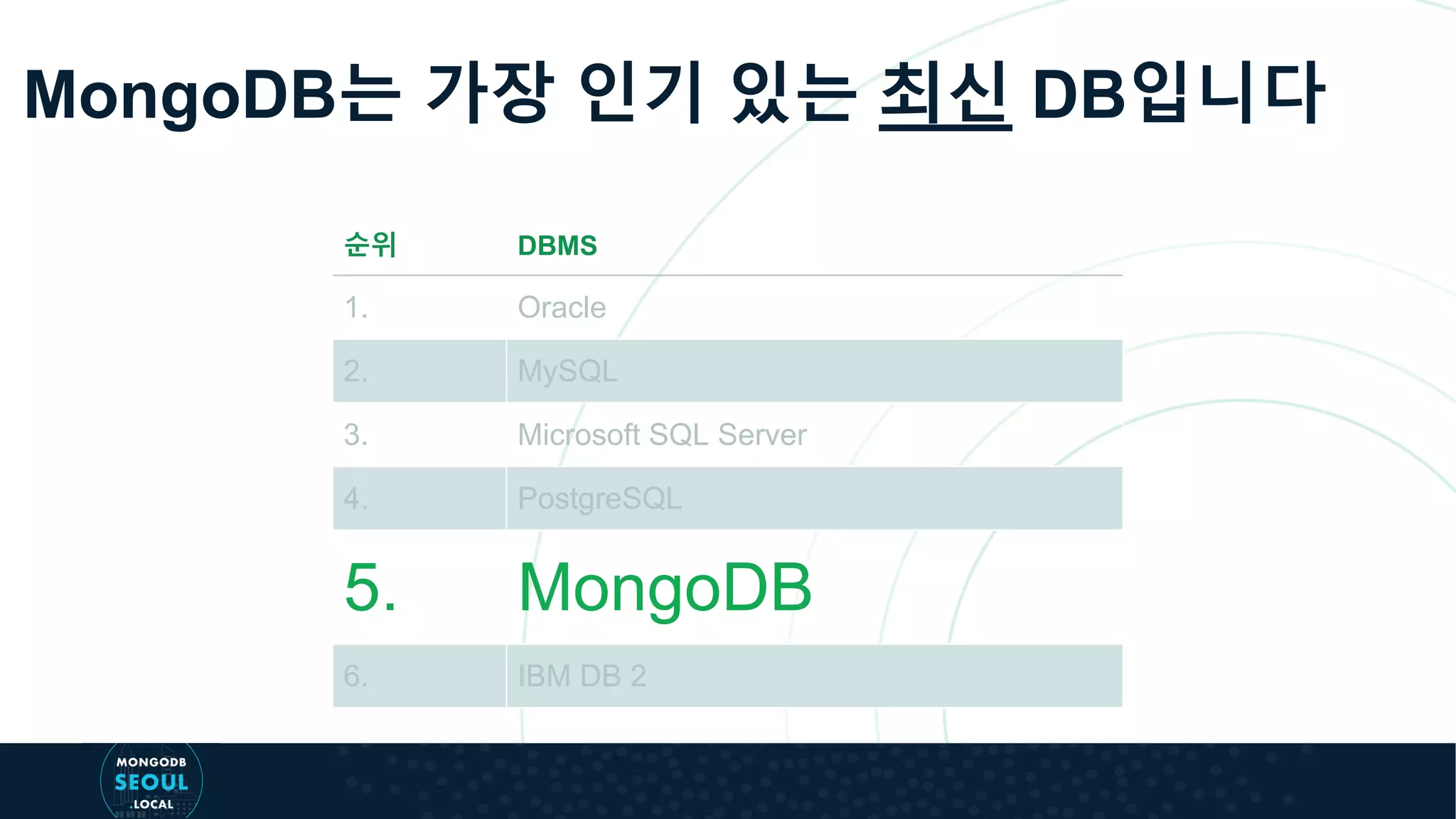 MongoDB는 가장 인기 있는 최신 DB입니다

| 순위 | DBMS |
|---|---|
| 1. | Oracle |
| 2. | MySQL |
| 3. | Microsoft SQL Server |
| 4. | PostgreSQL |
| 5. | MongoDB |
| 6. | IBM DB 2 |

MONGODB
SEOUL
.LOCAL